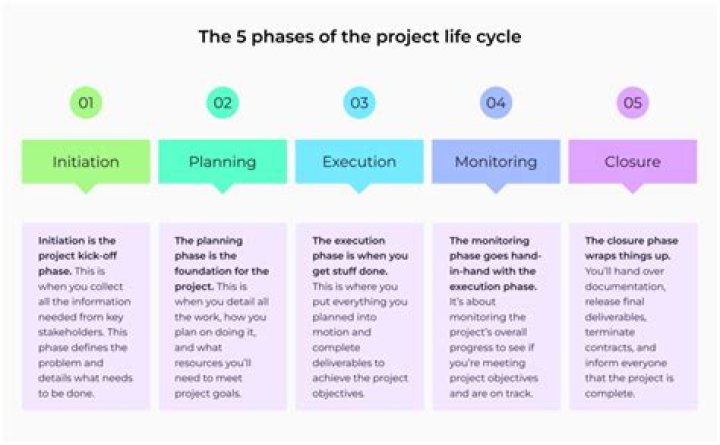 The 5 phases of the project life cycle

01

Initiation

Initiation is the project kick-off phase. This is when you collect all the information needed from key stakeholders. This phase defines the problem and details what needs to be done.

02

Planning

The planning phase is the foundation for the project. This is when you detail all the work, how you plan on doing it, and what resources you'll need to meet project goals.

03

Execution

The execution phase is when you get stuff done. This is where you put everything you planned into motion and complete deliverables to achieve the project objectives.

04

Monitoring

The monitoring phase goes hand-in-hand with the execution phase. It's about monitoring the project's overall progress to see if you're meeting project objectives and are on track.

05

Closure

The closure phase wraps things up. You'll hand over documentation, release final deliverables, terminate contracts, and inform everyone that the project is complete.